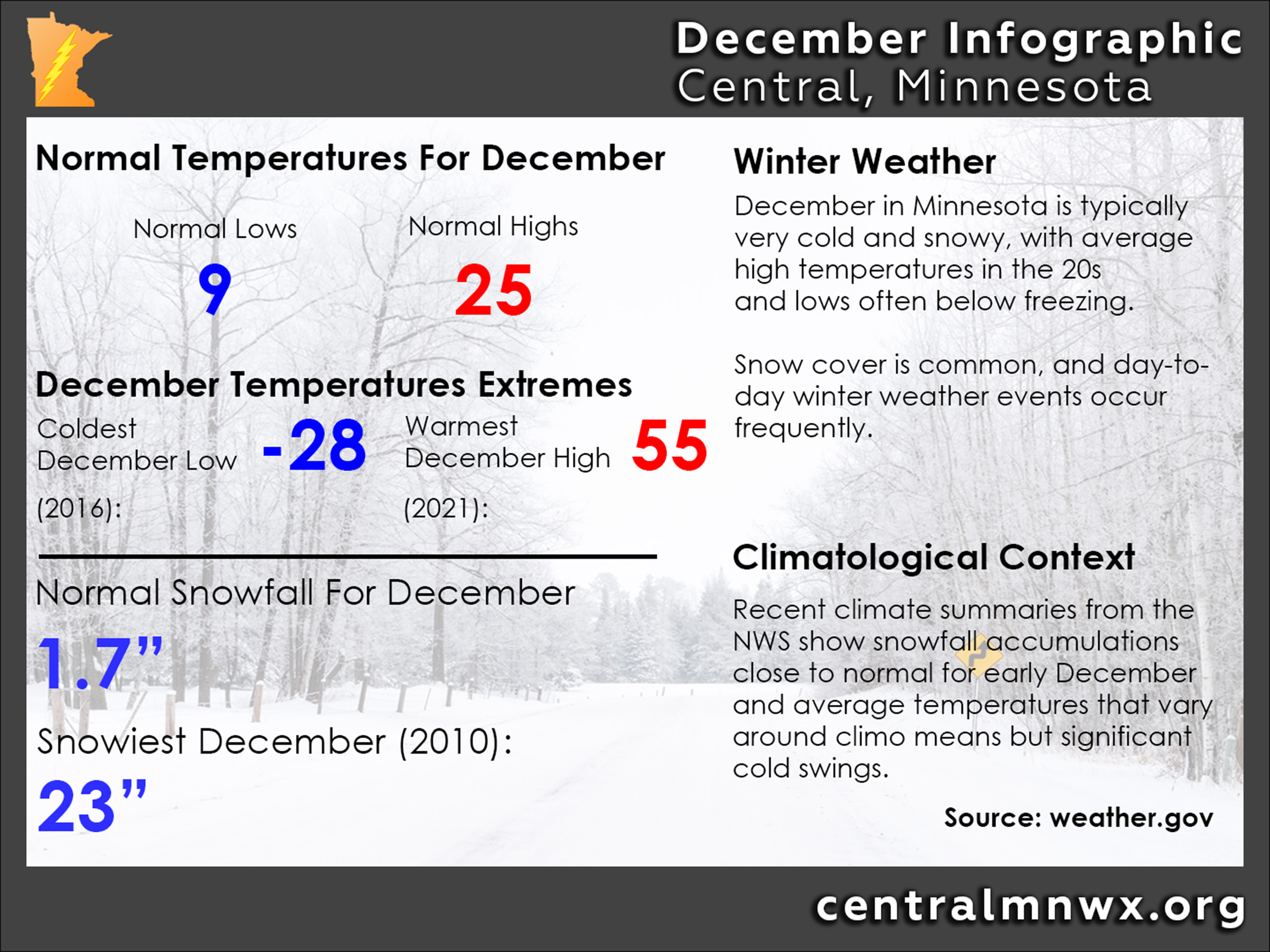 December Infographic
Central, Minnesota

Normal Temperatures For December

Normal Lows
9

Normal Highs
25

December Temperatures Extremes

Coldest December Low (2016):
-28

Warmest December High (2021):
55

Normal Snowfall For December
1.7”

Snowiest December (2010):
23”

Winter Weather

December in Minnesota is typically very cold and snowy, with average high temperatures in the 20s and lows often below freezing.

Snow cover is common, and day-to-day winter weather events occur frequently.

Climatological Context

Recent climate summaries from the NWS show snowfall accumulations close to normal for early December and average temperatures that vary around climo means but significant cold swings.

Source: weather.gov

centralmnwx.org